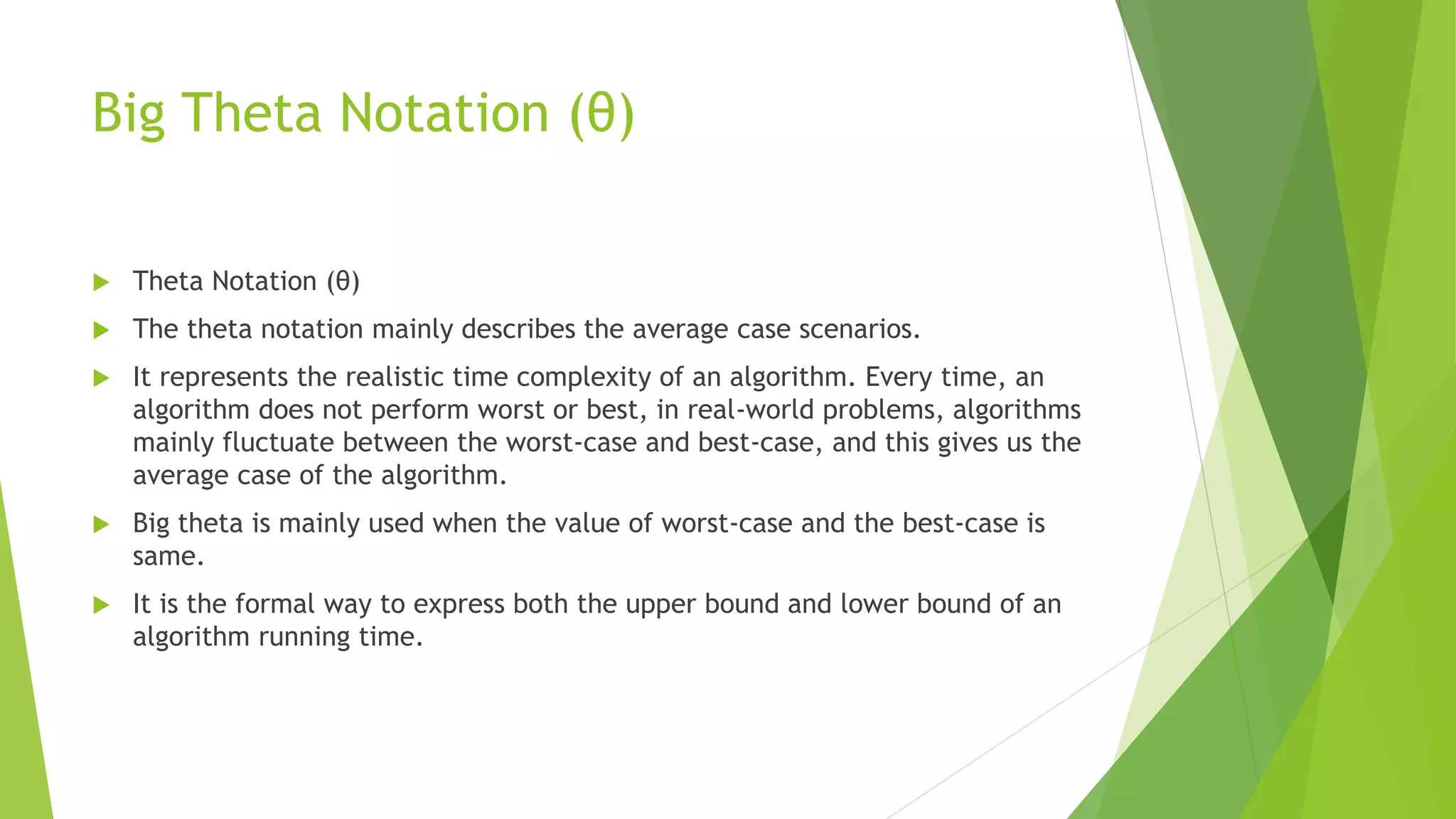 Big Theta Notation (θ)

Theta Notation (θ)

The theta notation mainly describes the average case scenarios.

It represents the realistic time complexity of an algorithm. Every time, an algorithm does not perform worst or best, in real-world problems, algorithms mainly fluctuate between the worst-case and best-case, and this gives us the average case of the algorithm.

Big theta is mainly used when the value of worst-case and the best-case is same.

It is the formal way to express both the upper bound and lower bound of an algorithm running time.